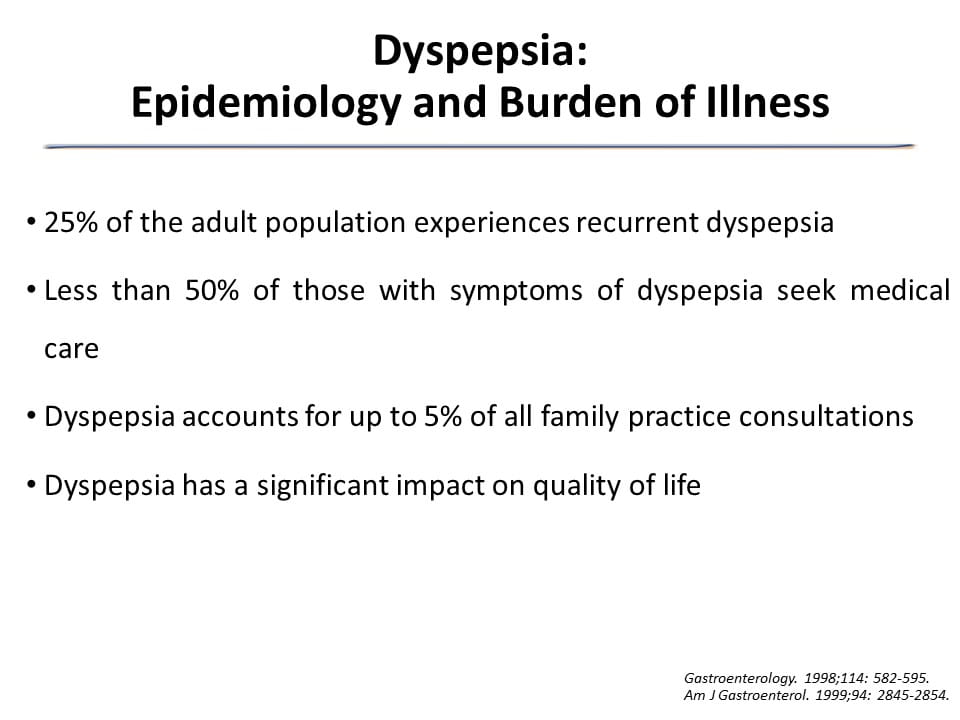 Dyspepsia:
Epidemiology and Burden of Illness

• 25% of the adult population experiences recurrent dyspepsia

• Less than 50% of those with symptoms of dyspepsia seek medical care

• Dyspepsia accounts for up to 5% of all family practice consultations

• Dyspepsia has a significant impact on quality of life

Gastroenterology. 1998;114: 582-595.
Am J Gastroenterol. 1999;94: 2845-2854.